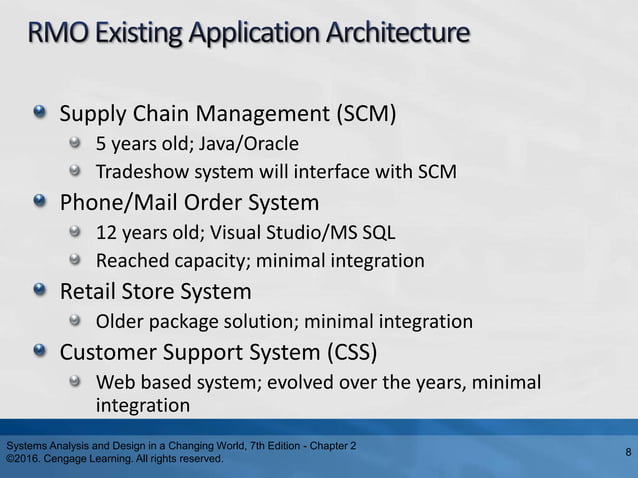 RMO Existing Application Architecture

Supply Chain Management (SCM)
5 years old; Java/Oracle
Tradeshow system will interface with SCM
Phone/Mail Order System
12 years old; Visual Studio/MS SQL
Reached capacity; minimal integration
Retail Store System
Older package solution; minimal integration
Customer Support System (CSS)
Web based system; evolved over the years, minimal integration

Systems Analysis and Design in a Changing World, 7th Edition - Chapter 2
©2016. Cengage Learning. All rights reserved.

8